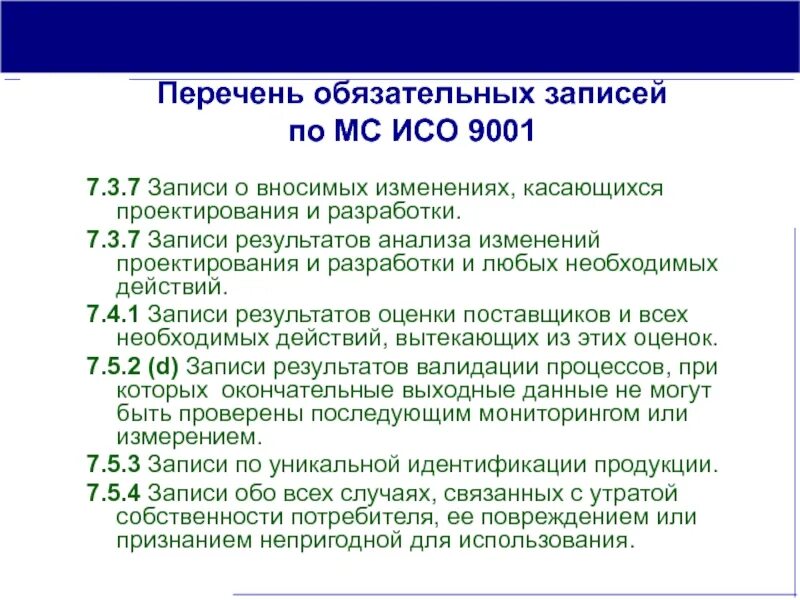 Перечень обязательных записей по МС ИСО 9001

7.3.7 Записи о вносимых изменениях, касающихся проектирования и разработки.

7.3.7 Записи результатов анализа изменений проектирования и разработки и любых необходимых действий.

7.4.1 Записи результатов оценки поставщиков и всех необходимых действий, вытекающих из этих оценок.

7.5.2 (d) Записи результатов валидации процессов, при которых окончательные выходные данные не могут быть проверены последующим мониторингом или измерением.

7.5.3 Записи по уникальной идентификации продукции.

7.5.4 Записи обо всех случаях, связанных с утратой собственности потребителя, ее повреждением или признанием непригодной для использования.